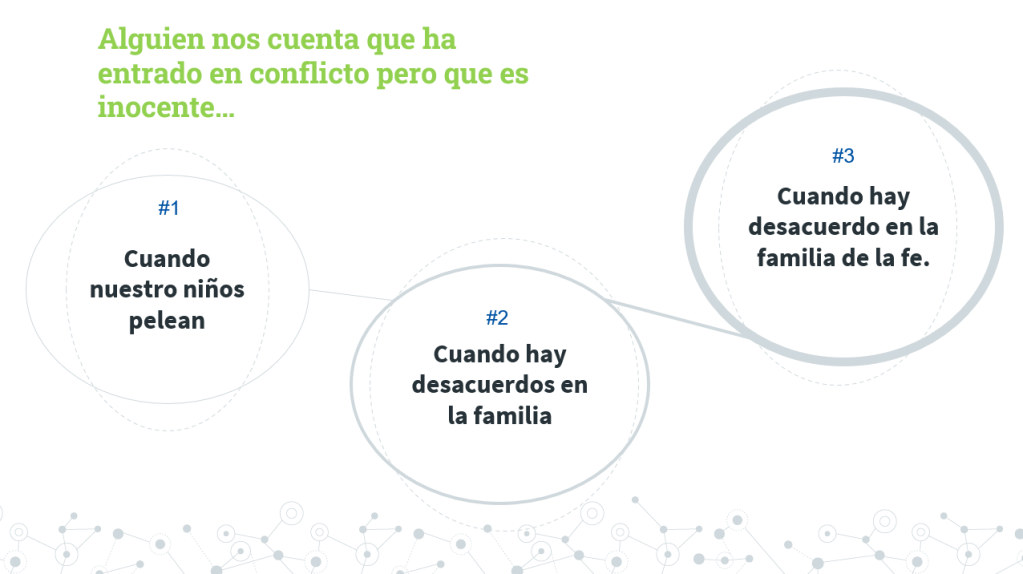 Alguien nos cuenta que ha entrado en conflicto pero que es inocente…

#1

Cuando nuestro niños pelean

#2

Cuando hay desacuerdos en la familia

#3

Cuando hay desacuerdo en la familia de la fe.